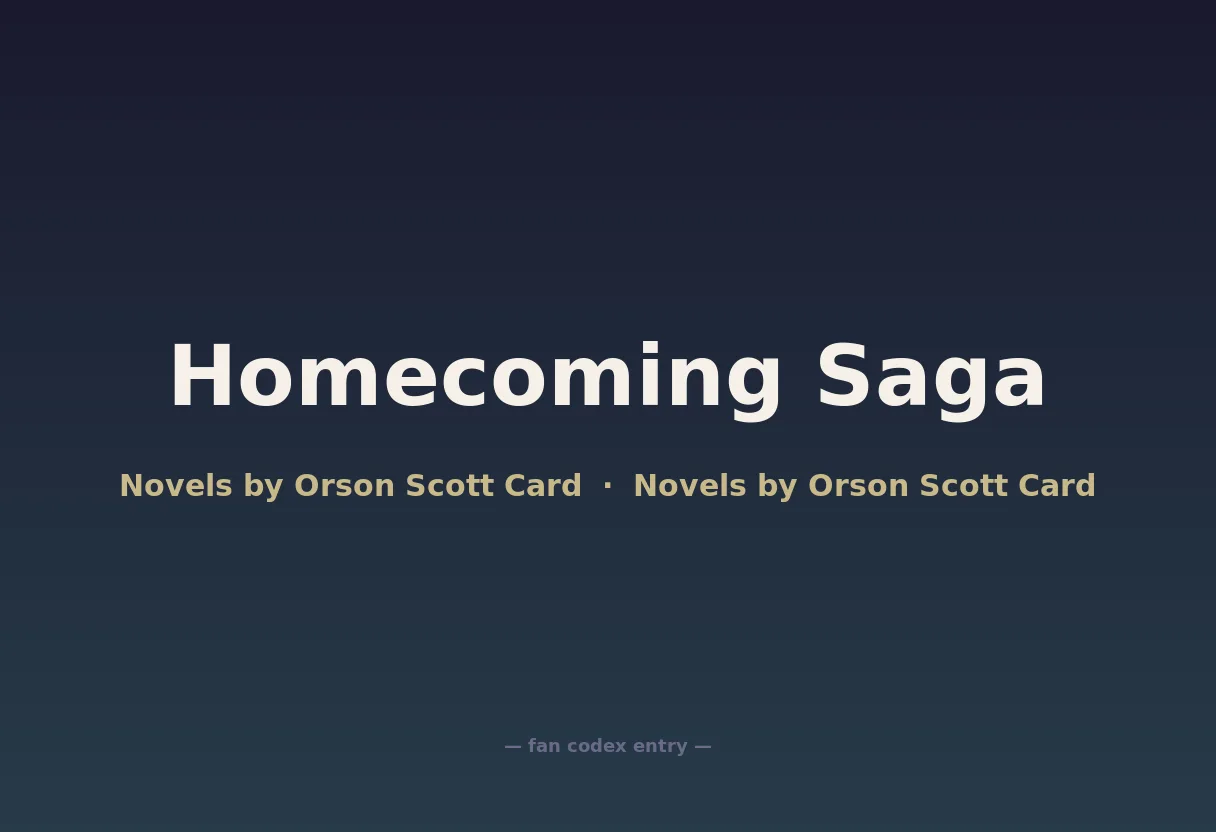 Homecoming Saga

Novels by Orson Scott Card · Novels by Orson Scott Card

— fan codex entry —